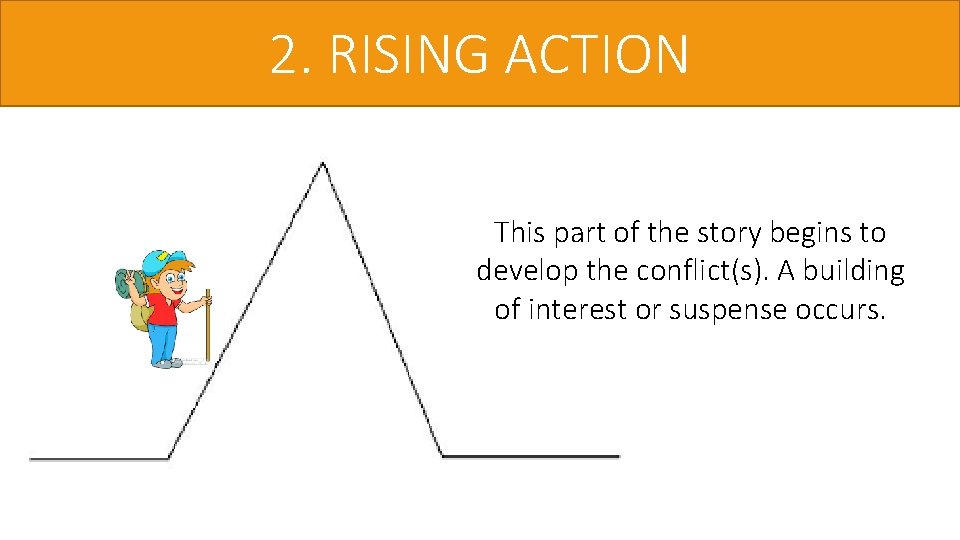 2. RISING ACTION

This part of the story begins to develop the conflict(s). A building of interest or suspense occurs.